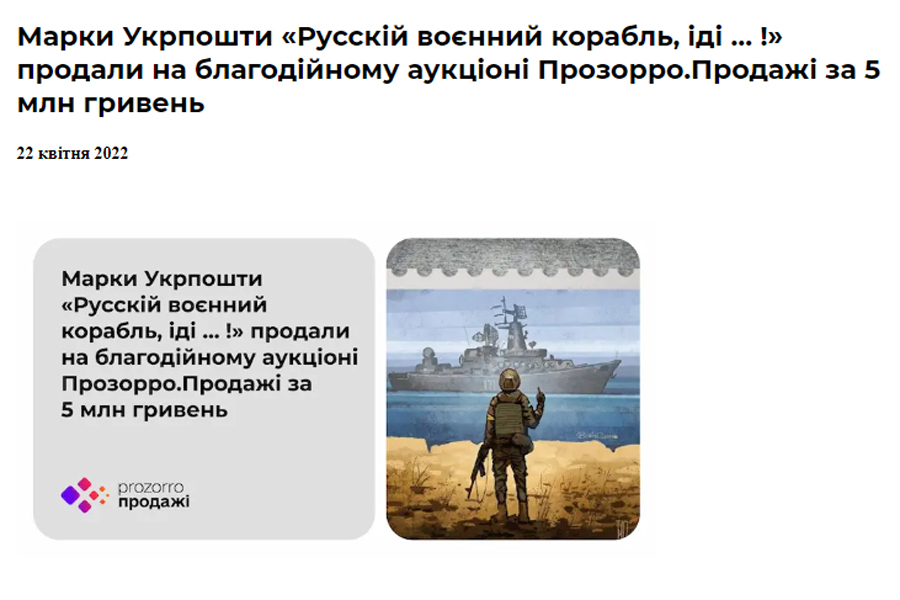 Марки Укрпошти «Русскій воєнний корабль, іді ... !» продали на благодійному аукціоні Прозорро.Продажі за 5 млн гривень

22 квітня 2022

Марки Укрпошти «Русскій воєнний корабль, іді ... !» продали на благодійному аукціоні Прозорро.Продажі за 5 млн гривень

prozorro продажі